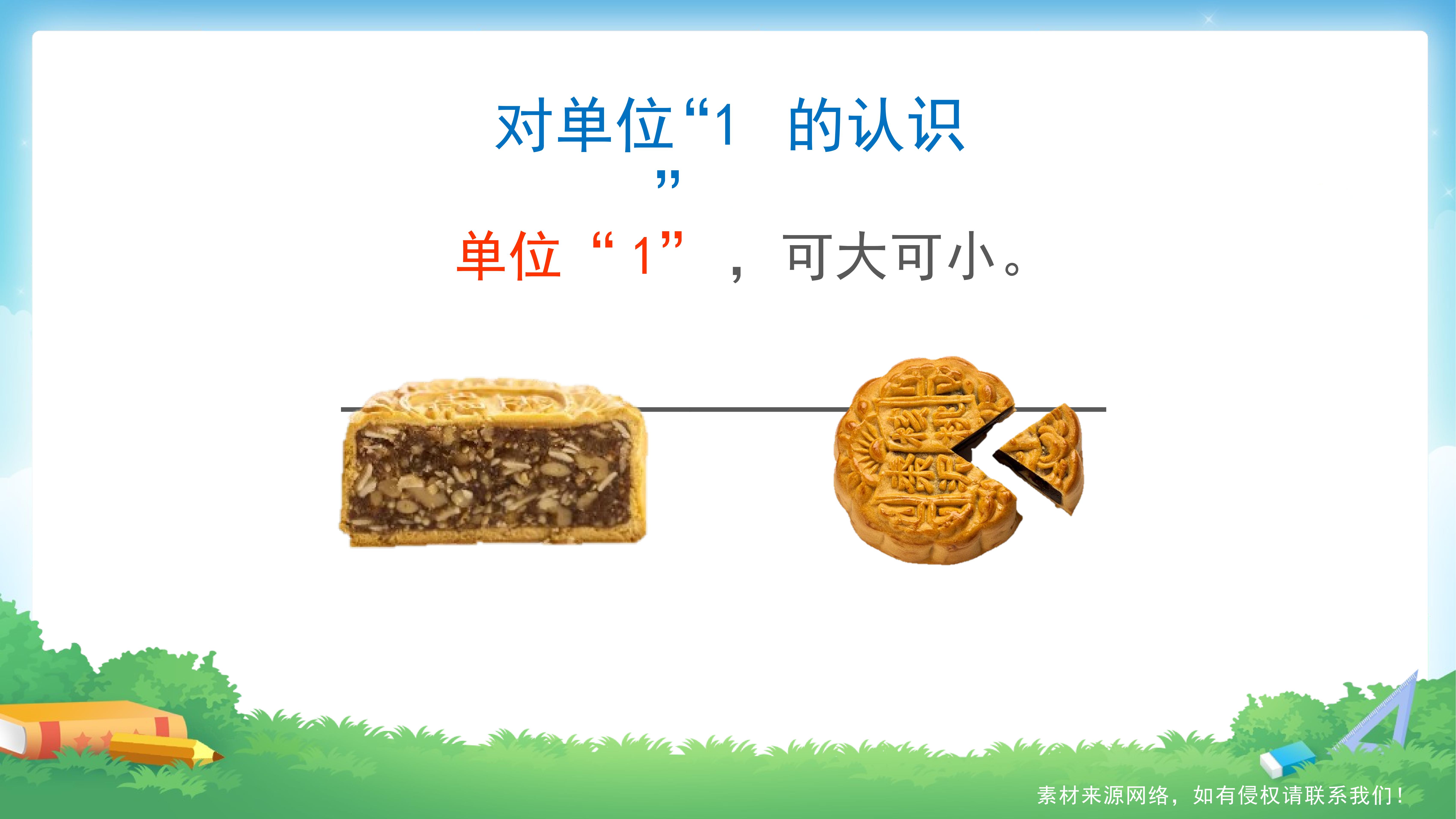 对单位“1”的认识

单位“1”，可大可小。

素材来源网络，如有侵权请联系我们！